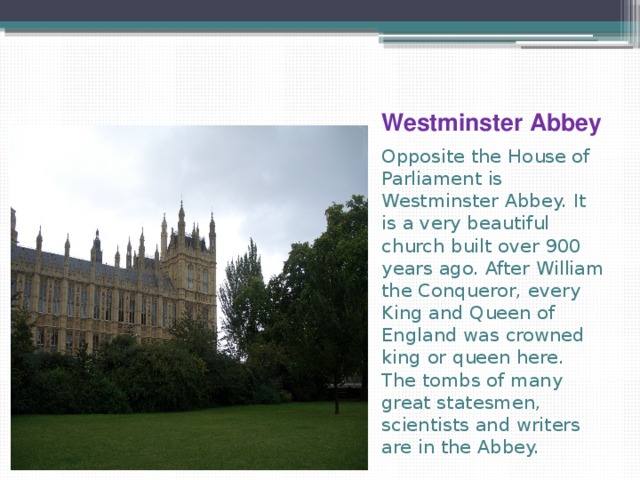 Westminster Abbey

Opposite the House of Parliament is Westminster Abbey. It is a very beautiful church built over 900 years ago. After William the Conqueror, every King and Queen of England was crowned king or queen here. The tombs of many great statesmen, scientists and writers are in the Abbey.